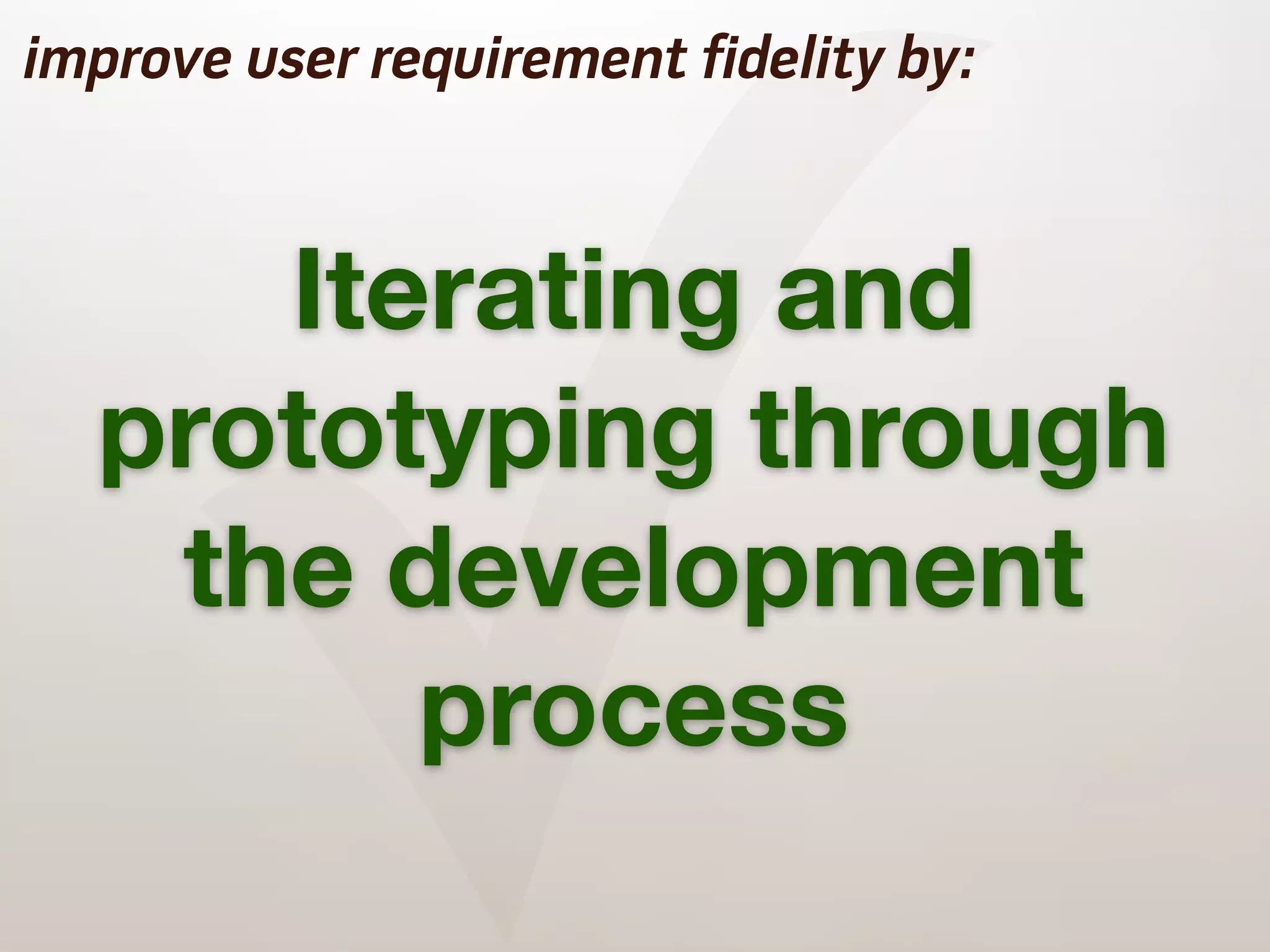 improve user requirement fidelity by:

Iterating and prototyping through the development process